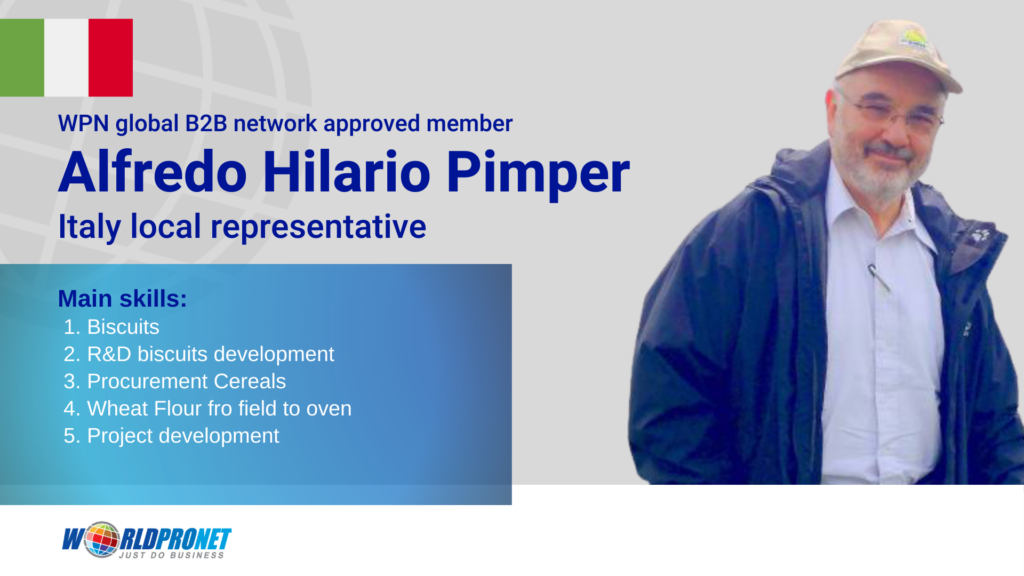 WPN global B2B network approved member
Alfredo Hilario Pimper
Italy local representative

Main skills:
1. Biscuits
2. R&D biscuits development
3. Procurement Cereals
4. Wheat Flour fro field to oven
5. Project development

WORLDPRONET
JUST DO BUSINESS